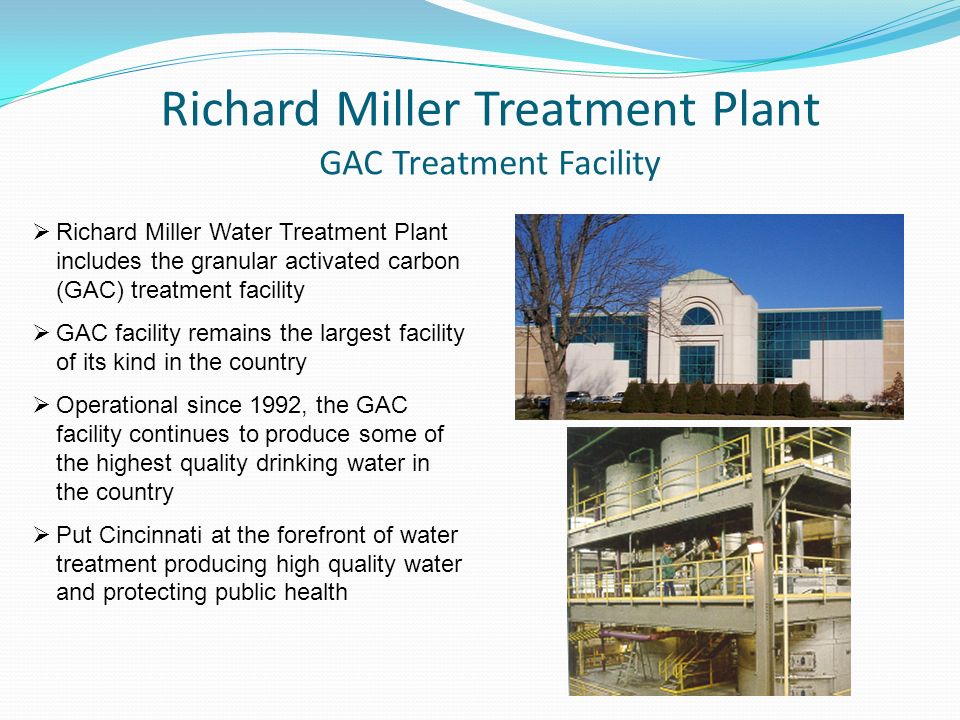 Richard Miller Treatment Plant
GAC Treatment Facility

➢ Richard Miller Water Treatment Plant includes the granular activated carbon (GAC) treatment facility

➢ GAC facility remains the largest facility of its kind in the country

➢ Operational since 1992, the GAC facility continues to produce some of the highest quality drinking water in the country

➢ Put Cincinnati at the forefront of water treatment producing high quality water and protecting public health